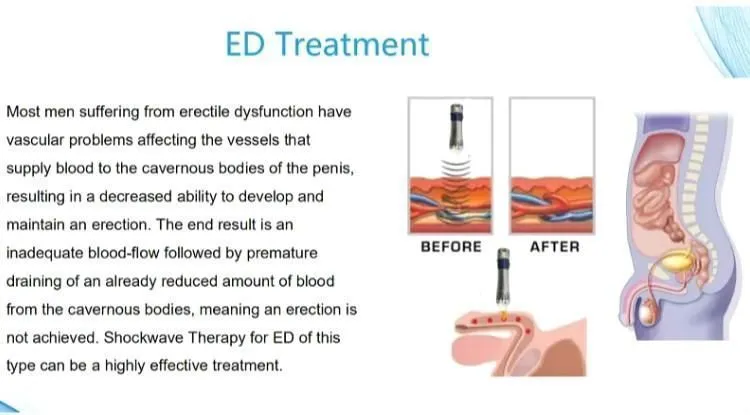 ED Treatment

Most men suffering from erectile dysfunction have vascular problems affecting the vessels that supply blood to the cavernous bodies of the penis, resulting in a decreased ability to develop and maintain an erection. The end result is an inadequate blood-flow followed by premature draining of an already reduced amount of blood from the cavernous bodies, meaning an erection is not achieved. Shockwave Therapy for ED of this type can be a highly effective treatment.

BEFORE

AFTER